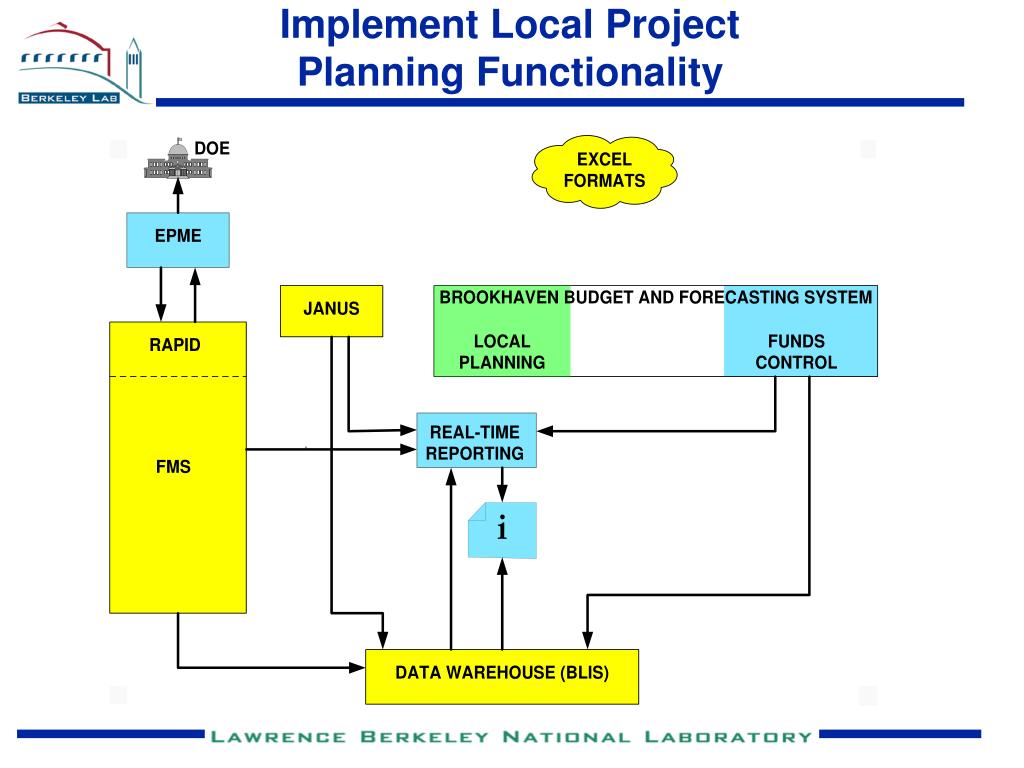 BERKELEY LAB

Implement Local Project Planning Functionality

DOE

EXCEL FORMATS

EPME

JANUS

BROOKHAVEN BUDGET AND FORECASTING SYSTEM

LOCAL PLANNING

FUNDS CONTROL

RAPID

FMS

REAL-TIME REPORTING

i

DATA WAREHOUSE (BLIS)

LAWRENCE BERKELEY NATIONAL LABORATORY